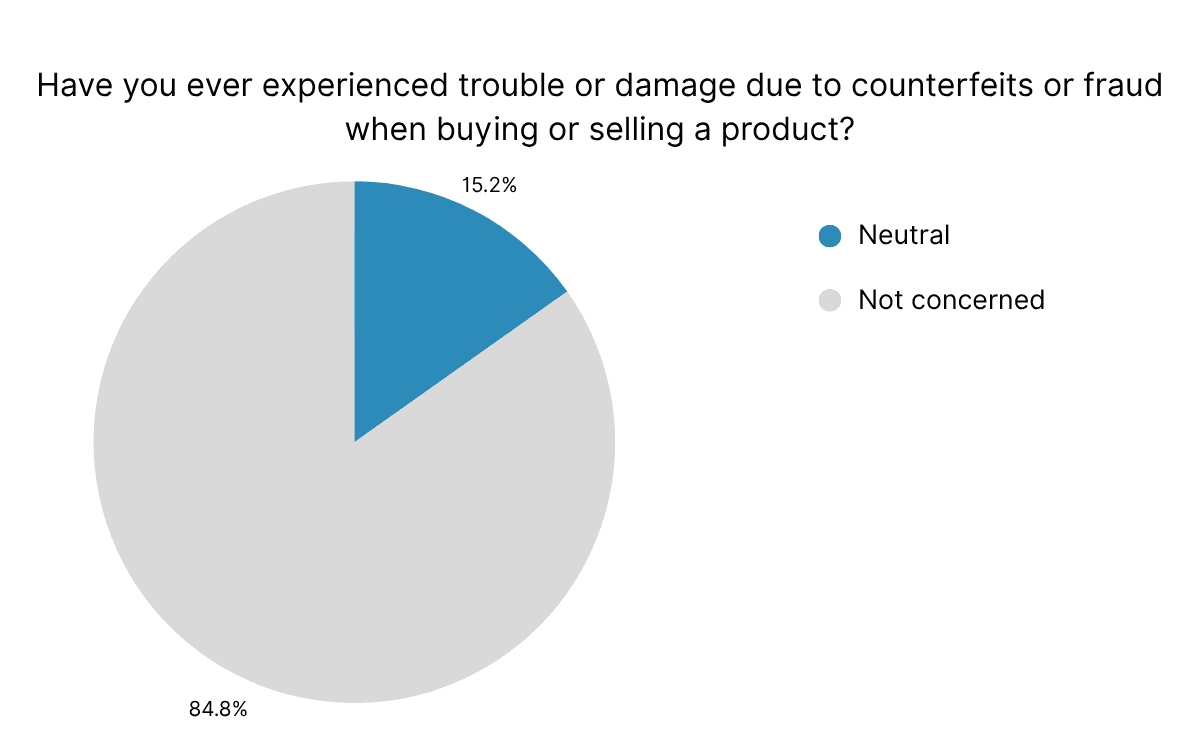 Have you ever experienced trouble or damage due to counterfeits or fraud when buying or selling a product?

15.2%

84.8%

Neutral

Not concerned